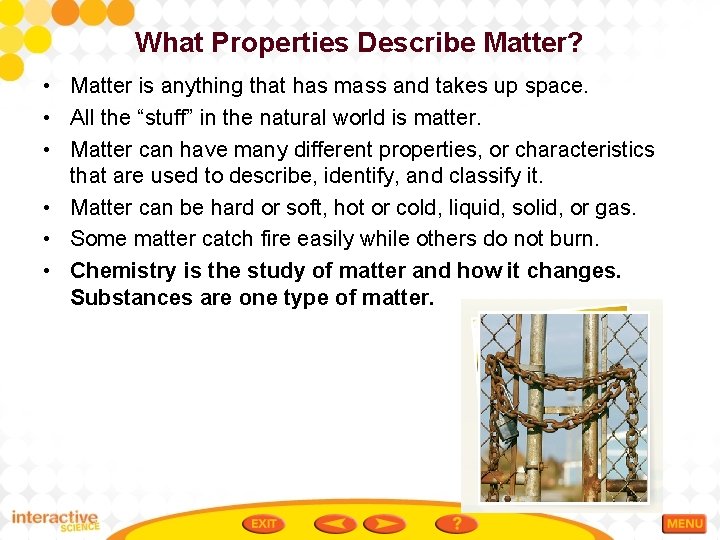 What Properties Describe Matter?

• Matter is anything that has mass and takes up space.
• All the “stuff” in the natural world is matter.
• Matter can have many different properties, or characteristics that are used to describe, identify, and classify it.
• Matter can be hard or soft, hot or cold, liquid, solid, or gas.
• Some matter catch fire easily while others do not burn.
• Chemistry is the study of matter and how it changes. Substances are one type of matter.

interactive SCIENCE

EXIT

?

MENU